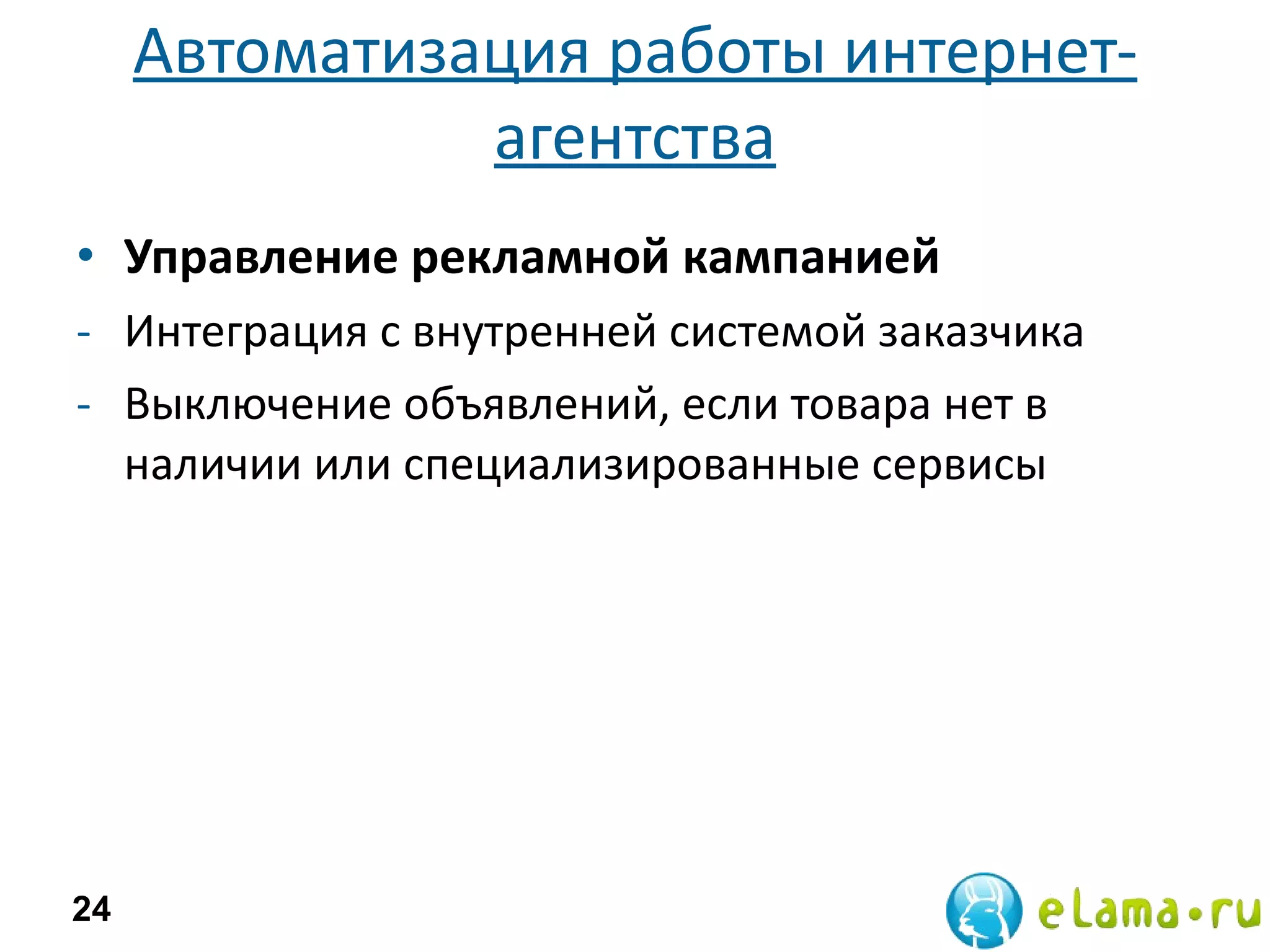 Автоматизация работы интернет-агентства

• **Управление рекламной кампанией**
- Интеграция с внутренней системой заказчика
- Выключение объявлений, если товара нет в наличии или специализированные сервисы

24

eLama•ru